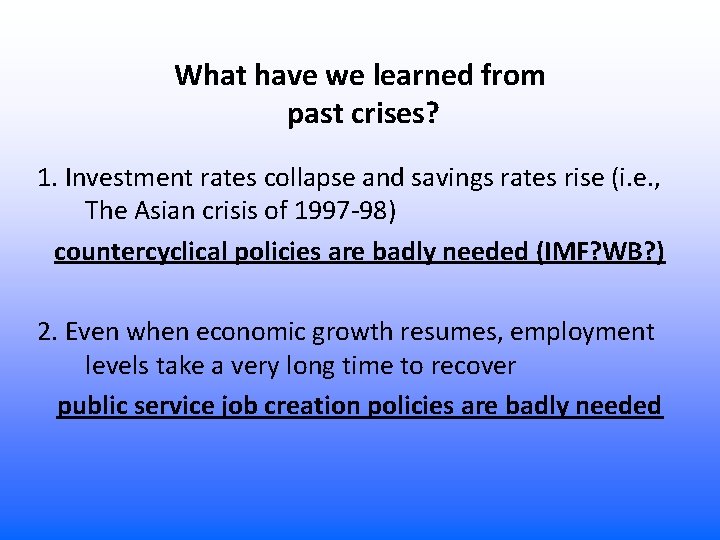 What have we learned from past crises?

1. Investment rates collapse and savings rates rise (i.e., The Asian crisis of 1997-98)

countercyclical policies are badly needed (IMF?WB?)

2. Even when economic growth resumes, employment levels take a very long time to recover

public service job creation policies are badly needed